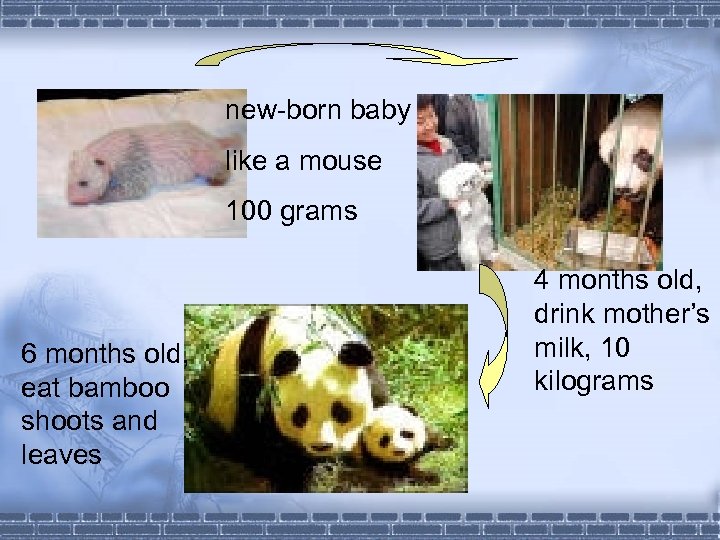 new-born baby
like a mouse
100 grams

4 months old, drink mother's milk, 10 kilograms

6 months old, eat bamboo shoots and leaves